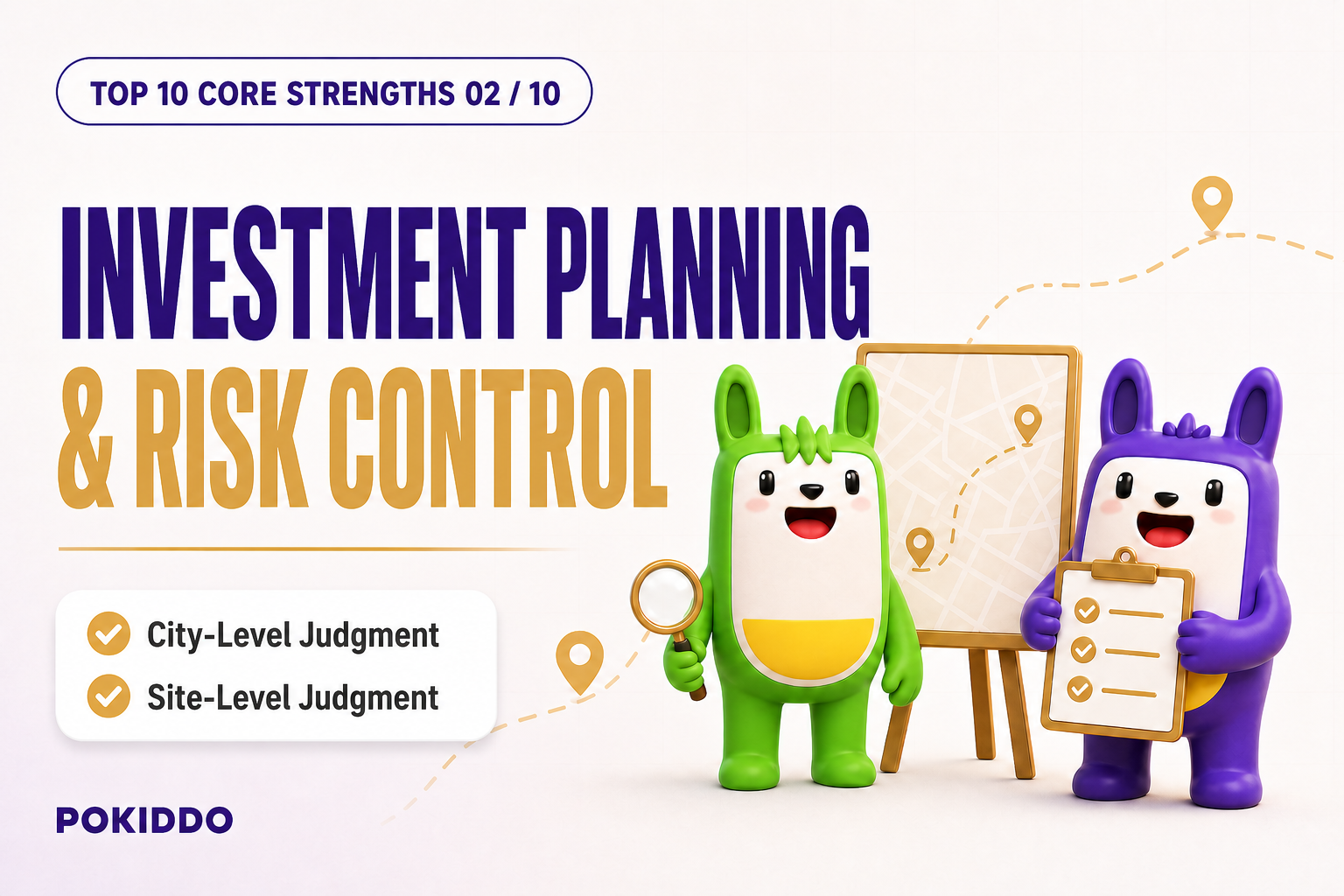 TOP 10 CORE STRENGTHS 02 / 10

INVESTMENT PLANNING
& RISK CONTROL

City-Level Judgment
Site-Level Judgment

POKIDDO